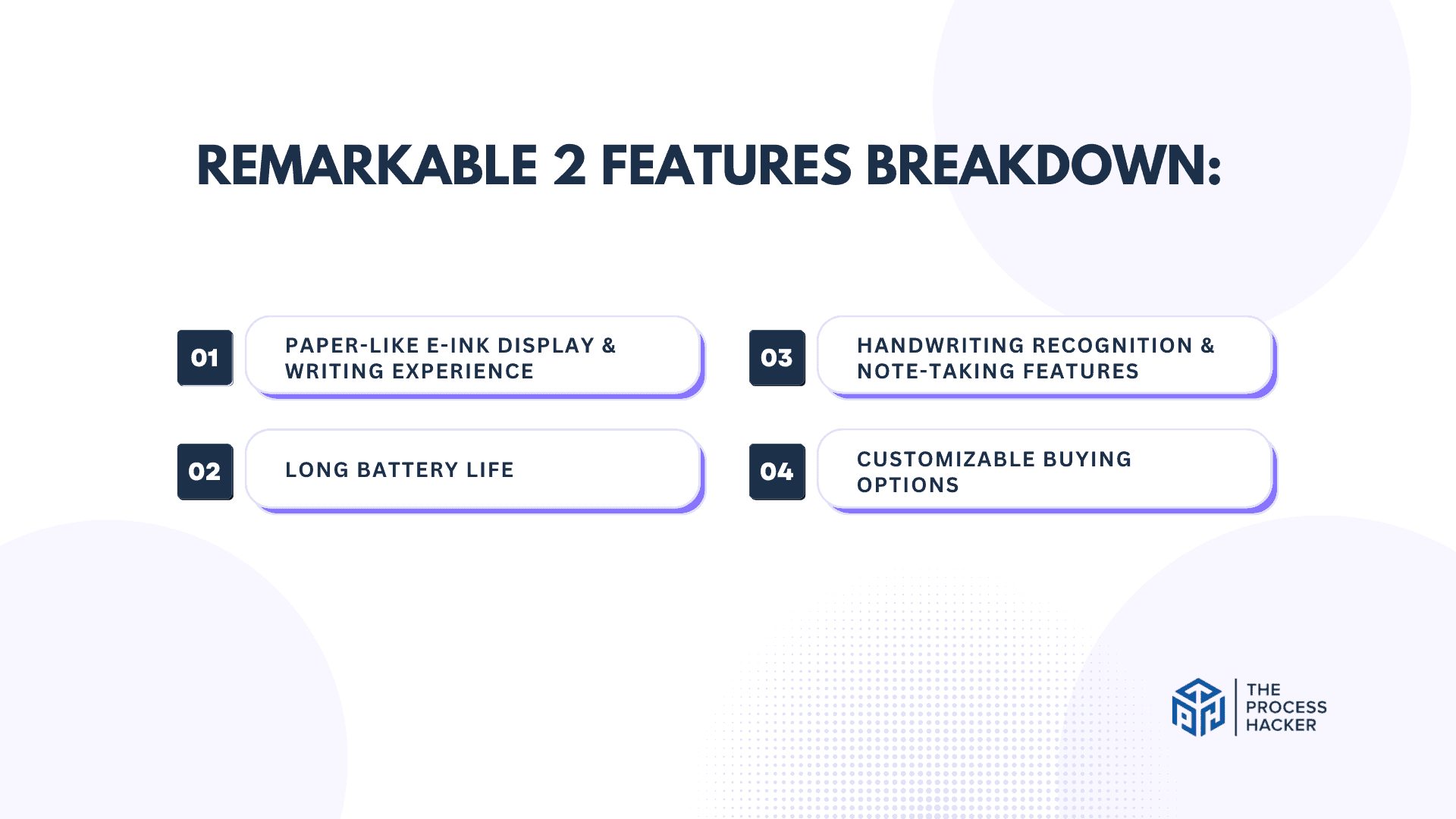 REMARKABLE 2 FEATURES BREAKDOWN:

01 PAPER-LIKE E-INK DISPLAY & WRITING EXPERIENCE

02 LONG BATTERY LIFE

03 HANDWRITING RECOGNITION & NOTE-TAKING FEATURES

04 CUSTOMIZABLE BUYING OPTIONS

THE PROCESS HACKER